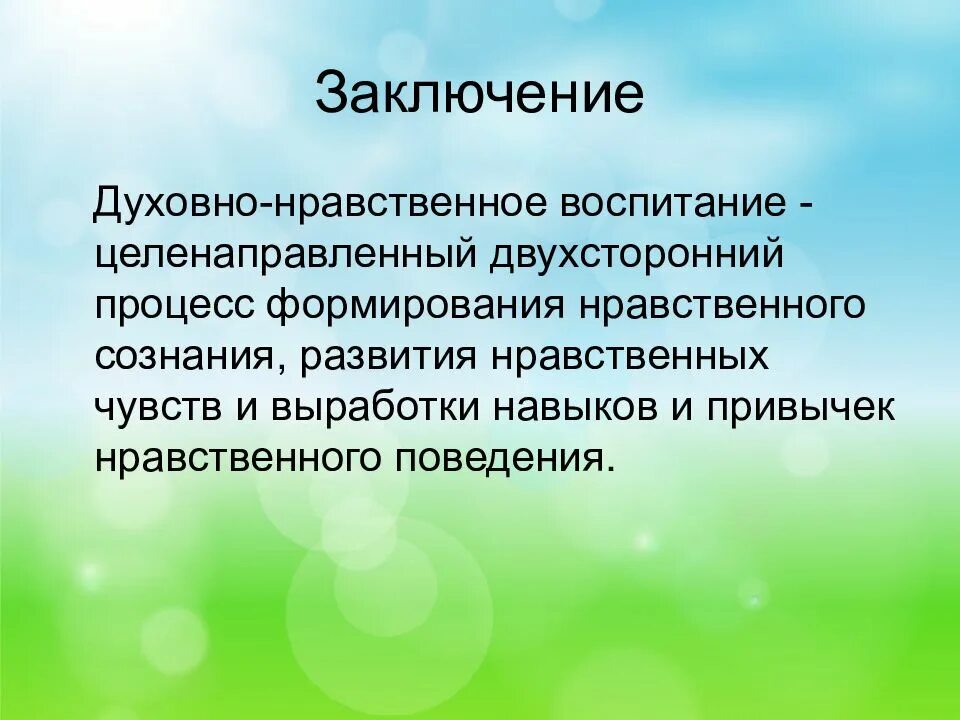 Заключение

Духовно-нравственное воспитание - целенаправленный двухсторонний процесс формирования нравственного сознания, развития нравственных чувств и выработки навыков и привычек нравственного поведения.